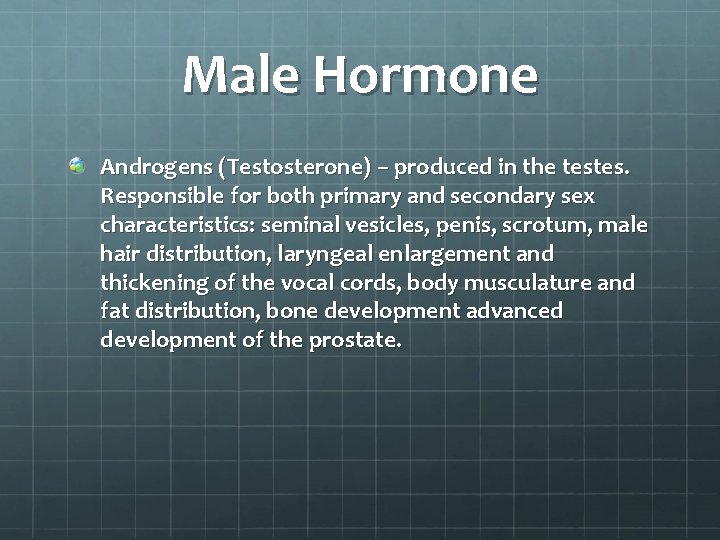 Male Hormone

Androgens (Testosterone) – produced in the testes. Responsible for both primary and secondary sex characteristics: seminal vesicles, penis, scrotum, male hair distribution, laryngeal enlargement and thickening of the vocal cords, body musculature and fat distribution, bone development advanced development of the prostate.